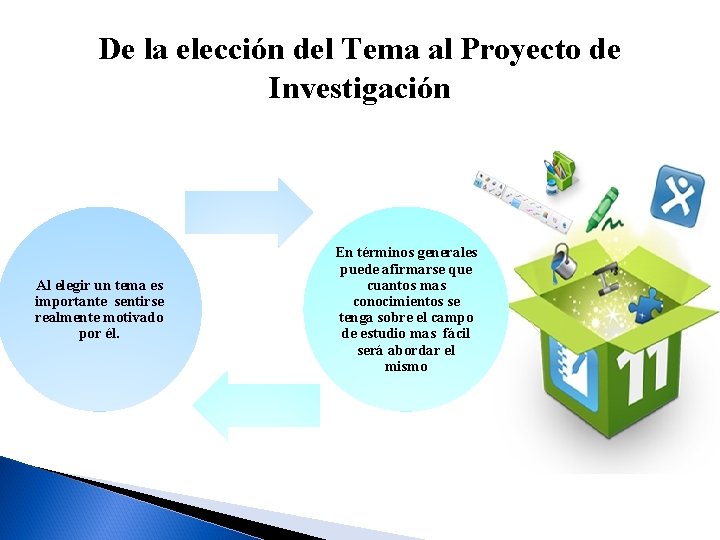 De la elección del Tema al Proyecto de Investigación

Al elegir un tema es importante sentirse realmente motivado por él.

En términos generales puede afirmarse que cuantos mas conocimientos se tenga sobre el campo de estudio mas fácil será abordar el mismo

11